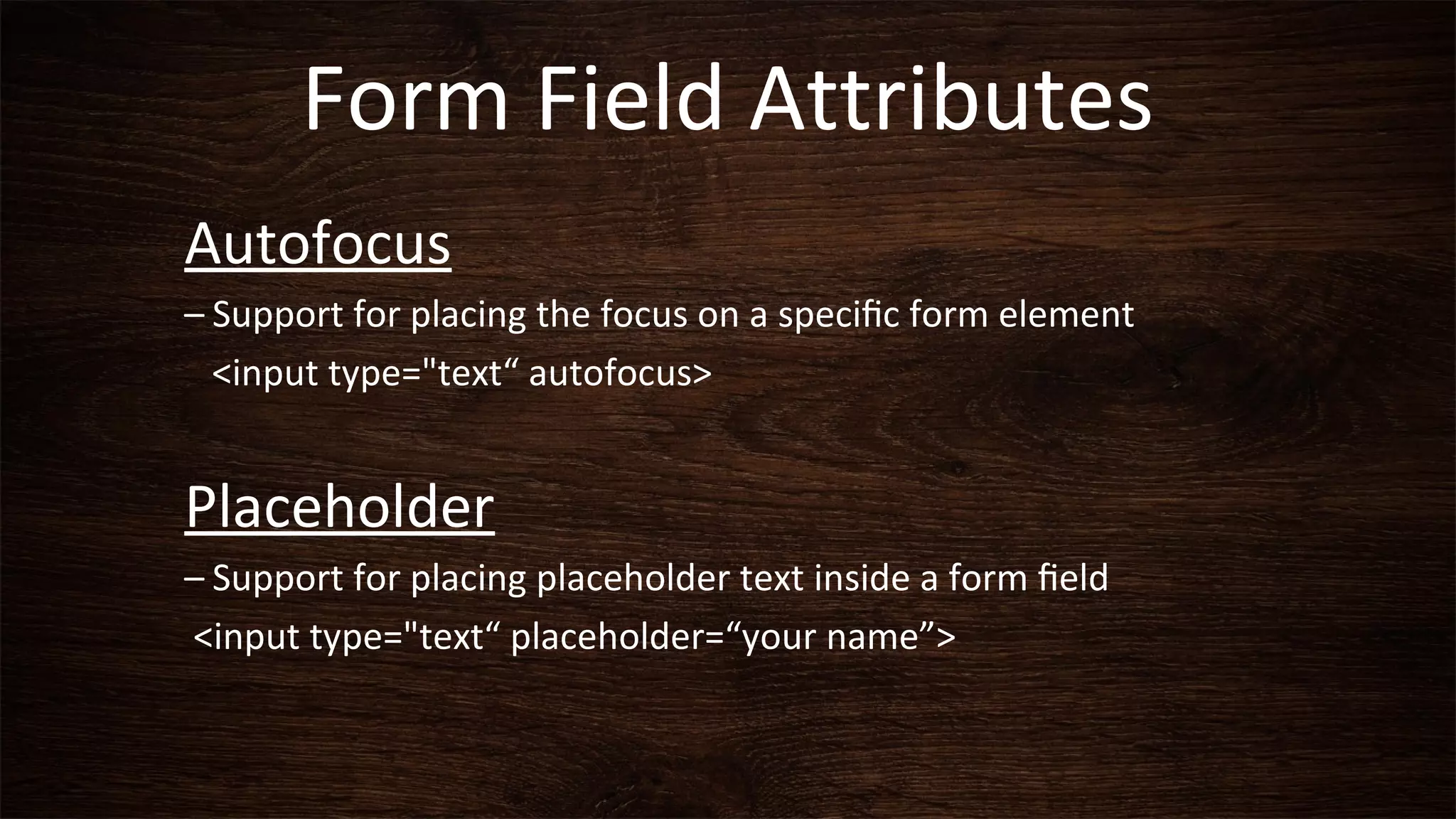 Form Field Attributes

Autofocus

– Support for placing the focus on a specific form element

<input type="text“ autofocus>

Placeholder

– Support for placing placeholder text inside a form field

<input type="text“ placeholder=“your name”>